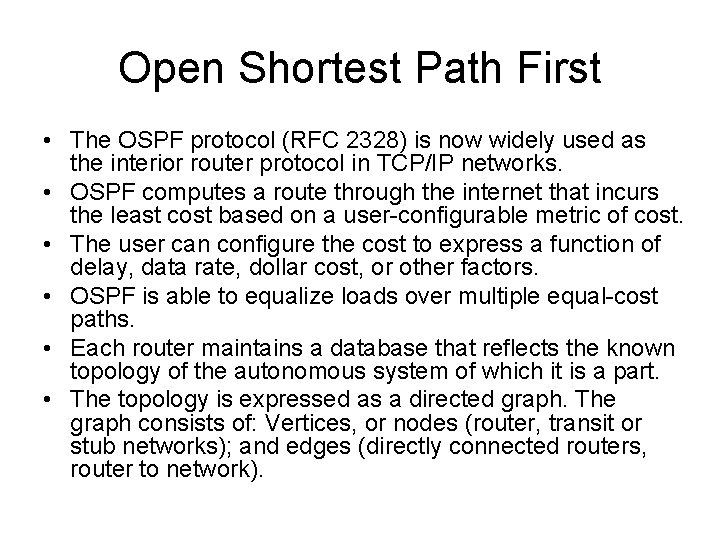 Open Shortest Path First

• The OSPF protocol (RFC 2328) is now widely used as the interior router protocol in TCP/IP networks.
• OSPF computes a route through the internet that incurs the least cost based on a user-configurable metric of cost.
• The user can configure the cost to express a function of delay, data rate, dollar cost, or other factors.
• OSPF is able to equalize loads over multiple equal-cost paths.
• Each router maintains a database that reflects the known topology of the autonomous system of which it is a part.
• The topology is expressed as a directed graph. The graph consists of: Vertices, or nodes (router, transit or stub networks); and edges (directly connected routers, router to network).